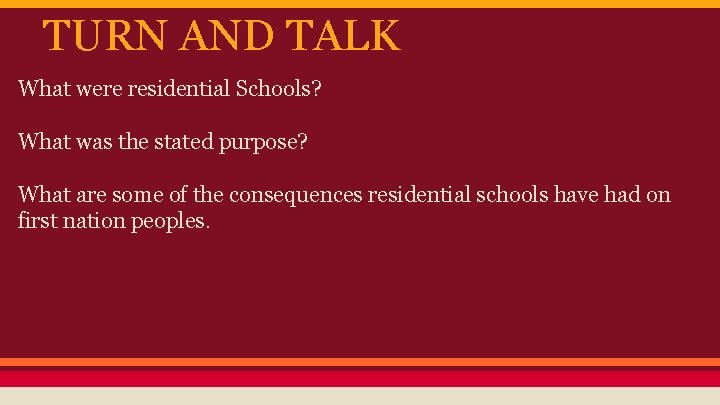 TURN AND TALK

What were residential Schools?

What was the stated purpose?

What are some of the consequences residential schools have had on first nation peoples.